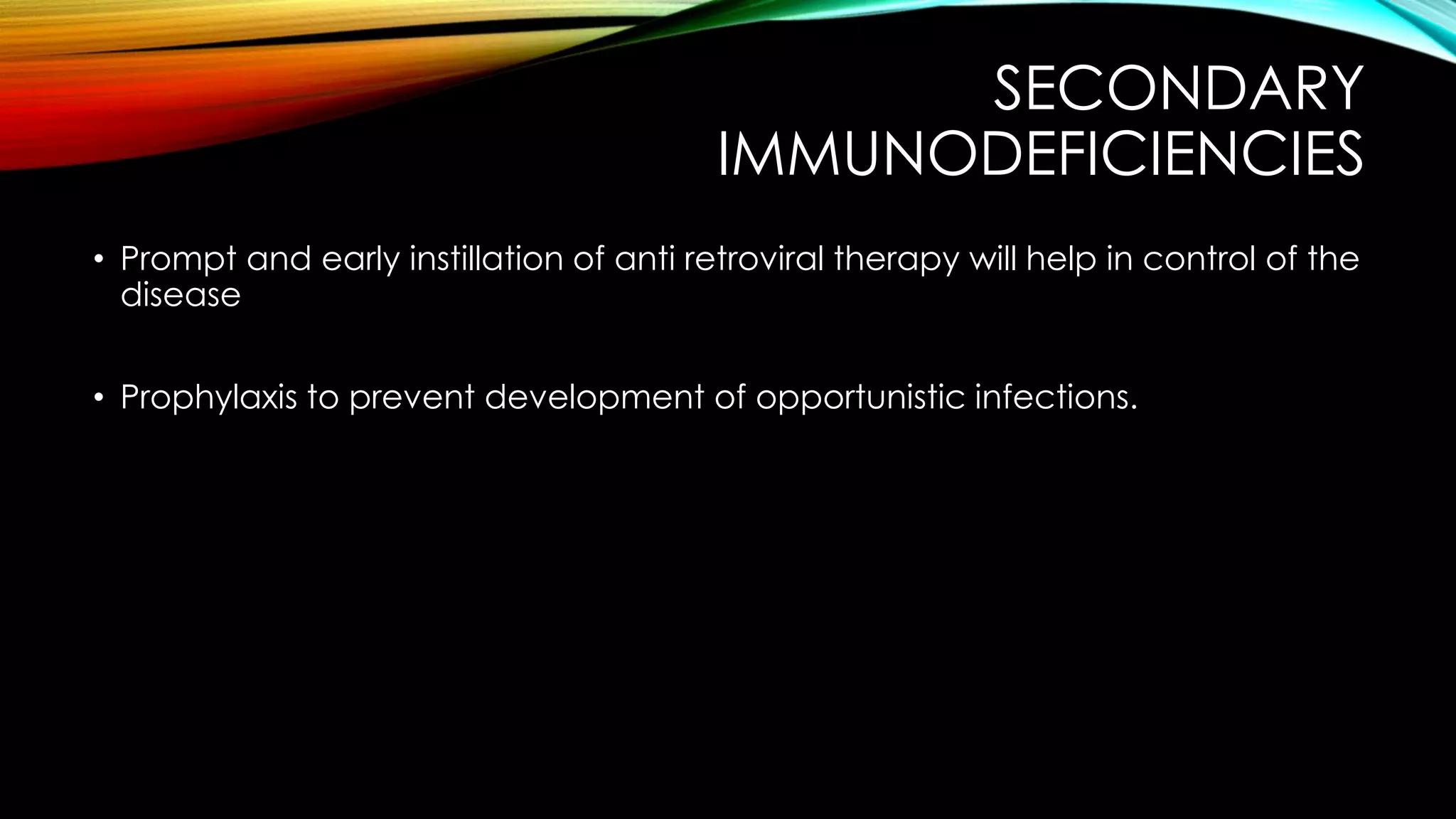 SECONDARY IMMUNODEFICIENCIES

• Prompt and early instillation of anti retroviral therapy will help in control of the disease

• Prophylaxis to prevent development of opportunistic infections.